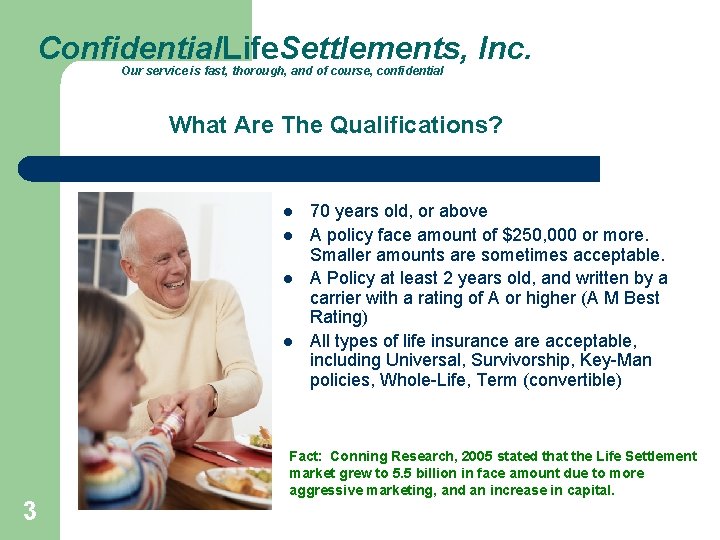 ConfidentialLifeSettlements, Inc.
Our service is fast, thorough, and of course, confidential

What Are The Qualifications?

- 70 years old, or above
- A policy face amount of $250,000 or more. Smaller amounts are sometimes acceptable.
- A Policy at least 2 years old, and written by a carrier with a rating of A or higher (A M Best Rating)
- All types of life insurance are acceptable, including Universal, Survivorship, Key-Man policies, Whole-Life, Term (convertible)

Fact: Conning Research, 2005 stated that the Life Settlement market grew to 5.5 billion in face amount due to more aggressive marketing, and an increase in capital.

3